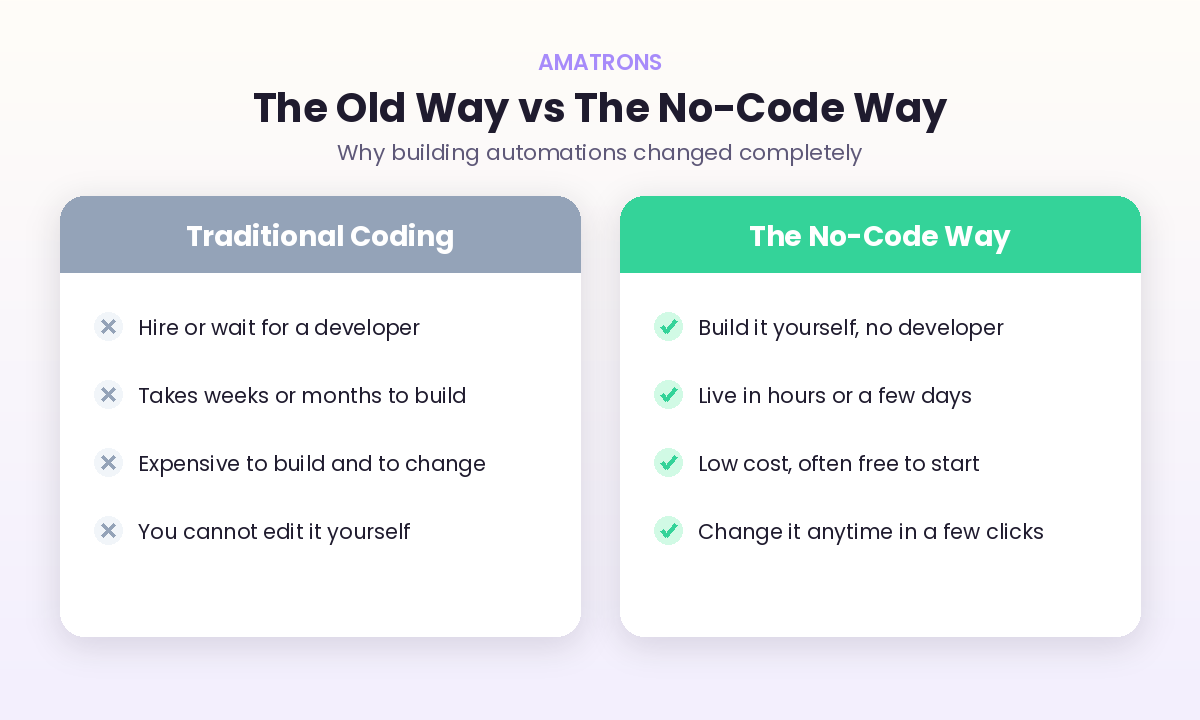 AMATRONS

The Old Way vs The No-Code Way

Why building automations changed completely

Traditional Coding

Hire or wait for a developer

Takes weeks or months to build

Expensive to build and to change

You cannot edit it yourself

The No-Code Way

Build it yourself, no developer

Live in hours or a few days

Low cost, often free to start

Change it anytime in a few clicks